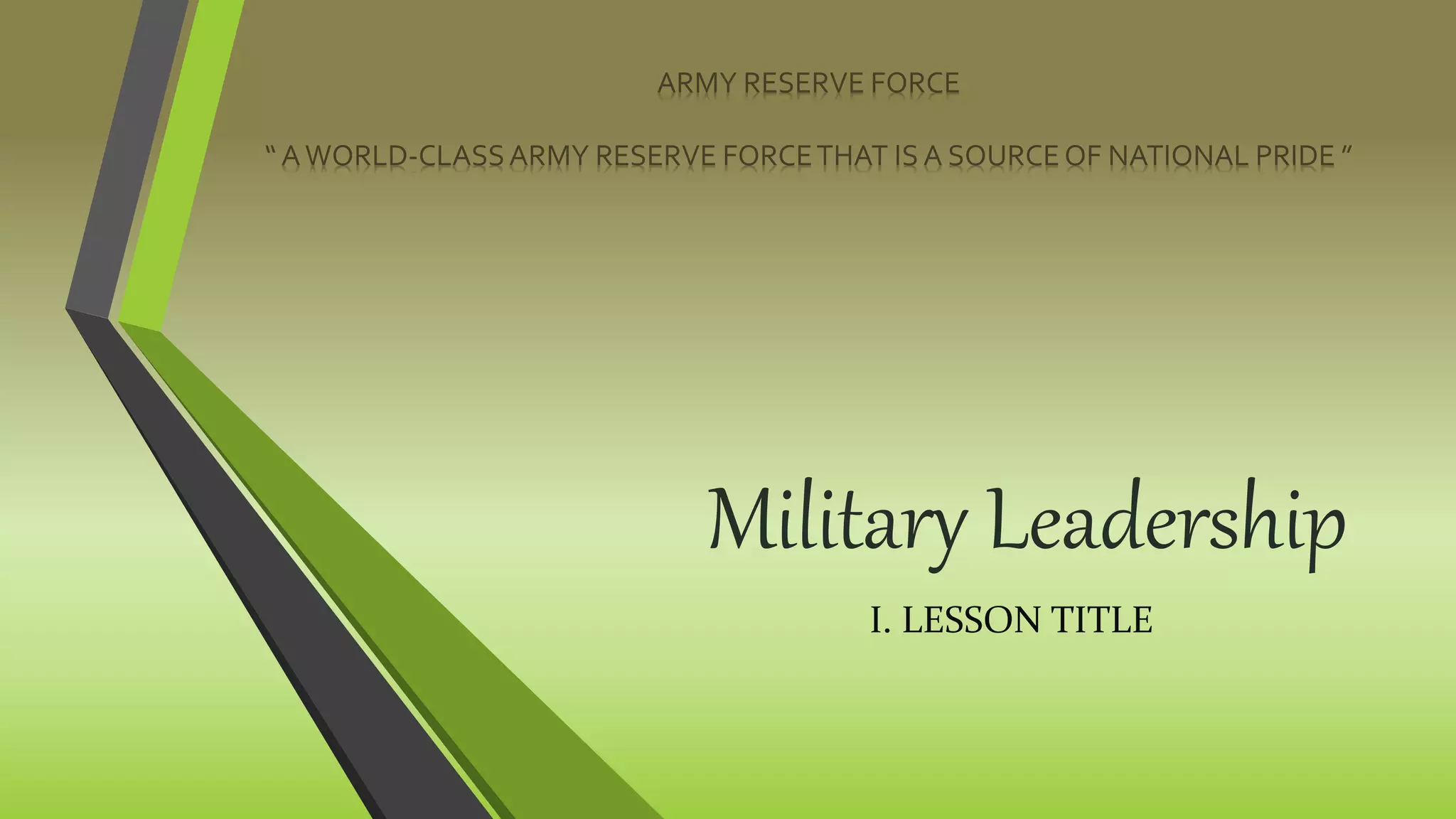 ARMY RESERVE FORCE

“ A WORLD-CLASS ARMY RESERVE FORCE THAT IS A SOURCE OF NATIONAL PRIDE ”

Military Leadership

I. LESSON TITLE